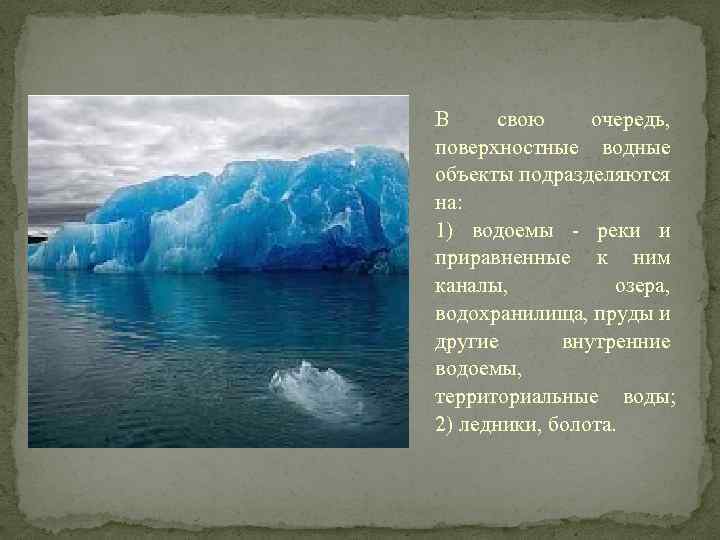 В свою очередь, поверхностные водные объекты подразделяются на:
1) водоемы - реки и приравненные к ним каналы, озера, водохранилища, пруды и другие внутренние водоемы, территориальные воды;
2) ледники, болота.